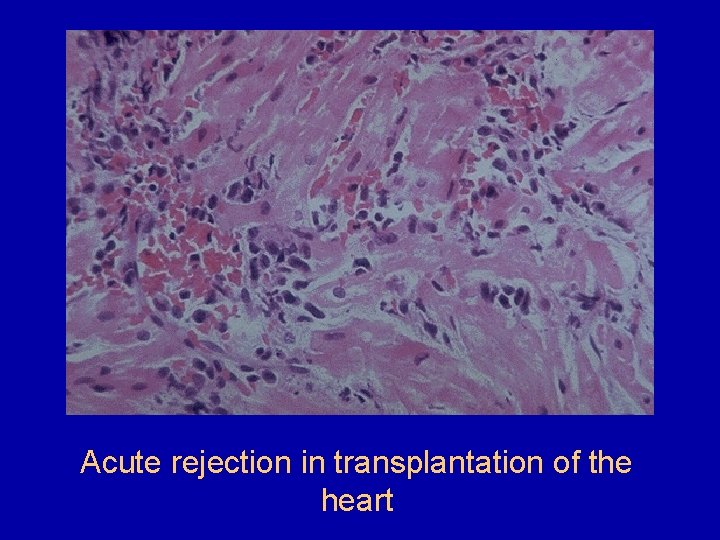 Acute rejection in transplantation of the heart